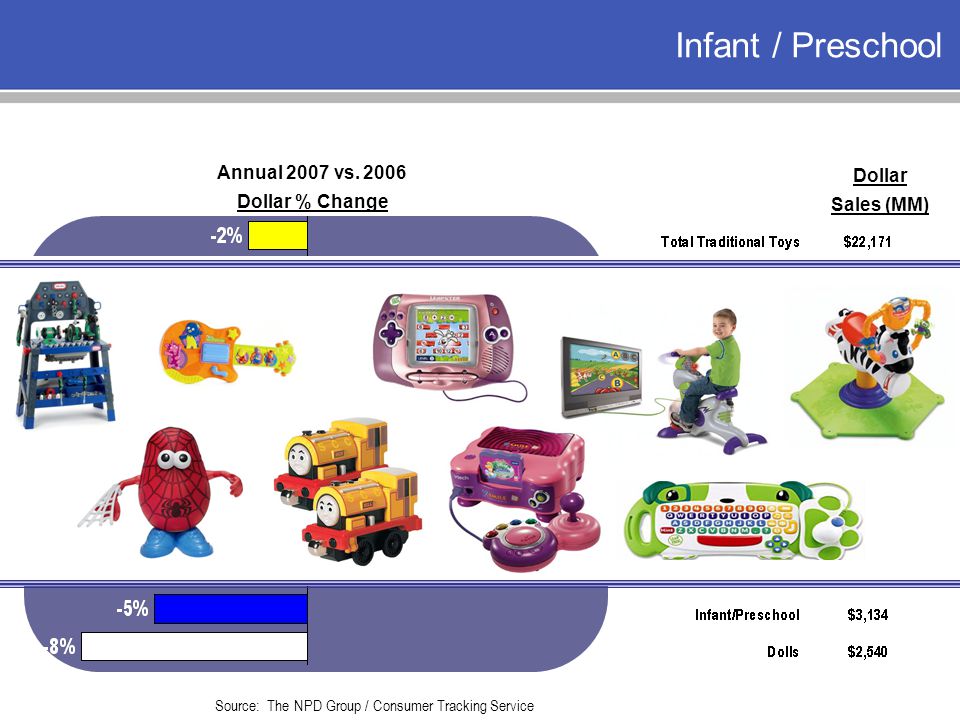 Infant / Preschool

Annual 2007 vs. 2006
Dollar % Change

Dollar
Sales (MM)

-2%

Total Traditional Toys $22,171

-5%

-8%

Infant/Preschool $3,134

Dolls $2,540

Source: The NPD Group / Consumer Tracking Service